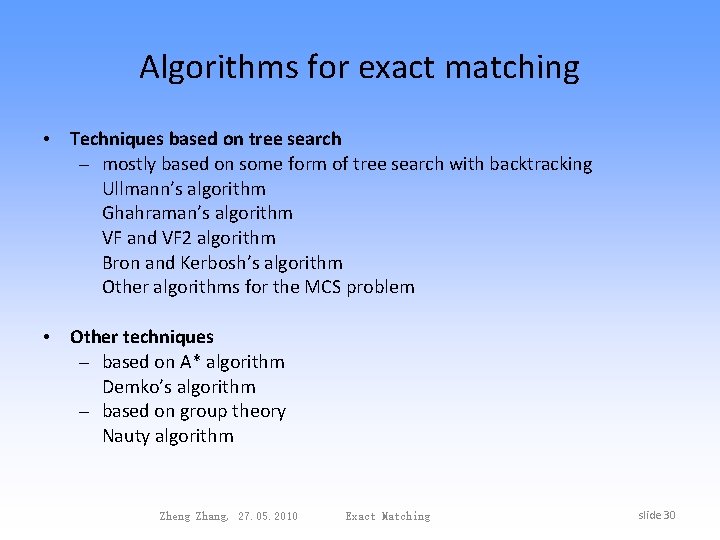 Algorithms for exact matching

• Techniques based on tree search
– mostly based on some form of tree search with backtracking
Ullmann's algorithm
Ghahraman's algorithm
VF and VF2 algorithm
Bron and Kerbosh's algorithm
Other algorithms for the MCS problem

• Other techniques
– based on A* algorithm
Demko's algorithm
– based on group theory
Nauty algorithm

Zheng Zhang, 27.05.2010 Exact Matching slide 30